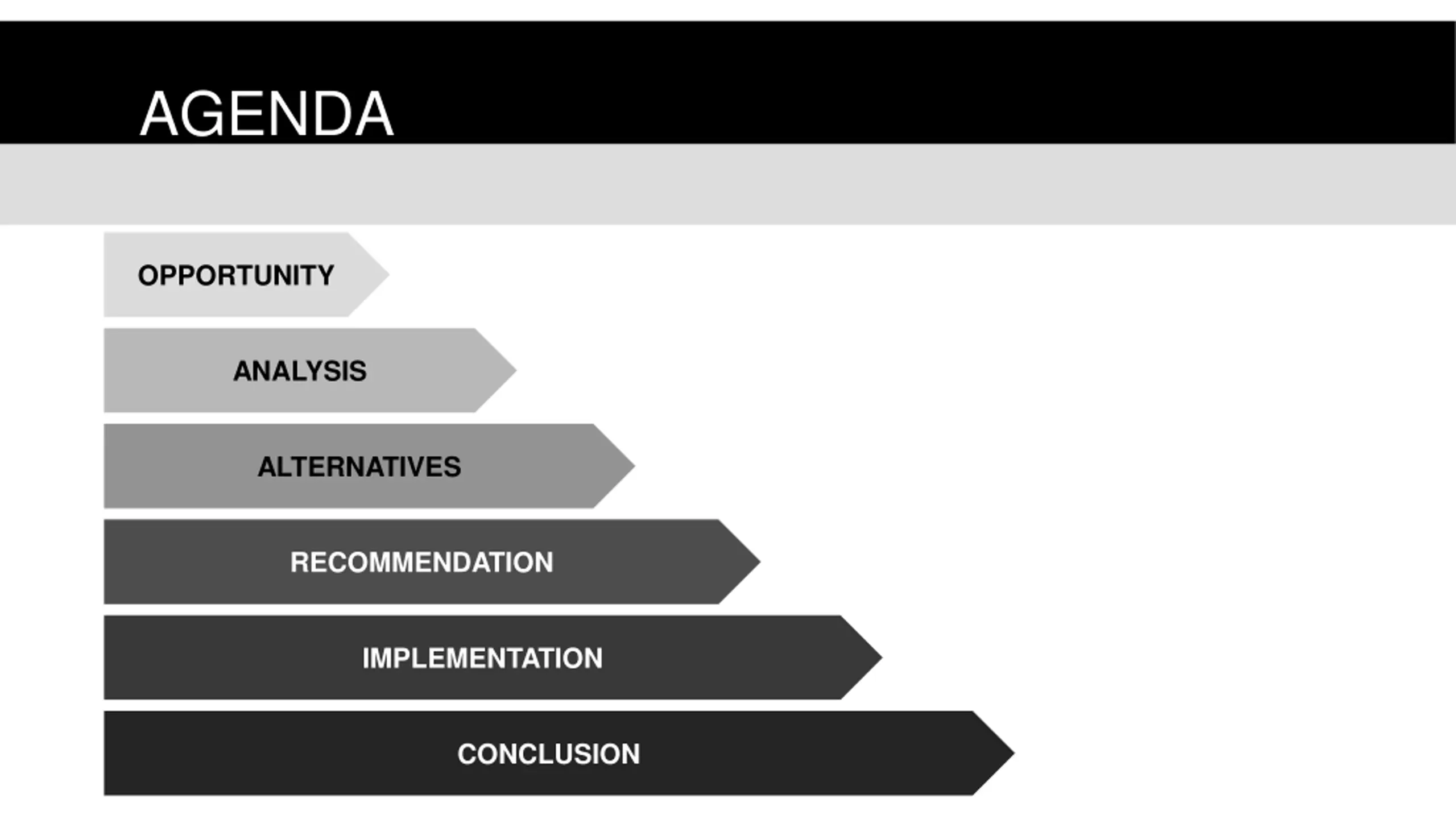 AGENDA

OPPORTUNITY

ANALYSIS

ALTERNATIVES

RECOMMENDATION

IMPLEMENTATION

CONCLUSION